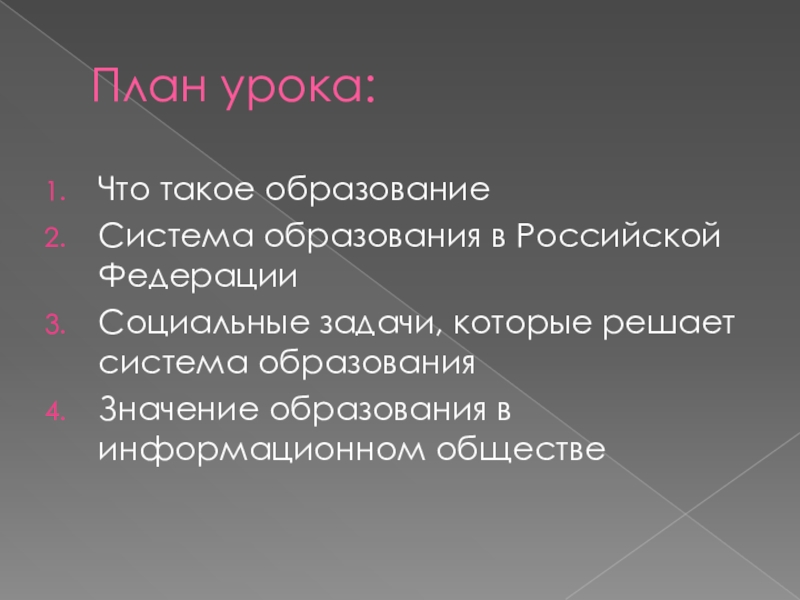 План урока:

1. Что такое образование
2. Система образования в Российской Федерации
3. Социальные задачи, которые решает система образования
4. Значение образования в информационном обществе